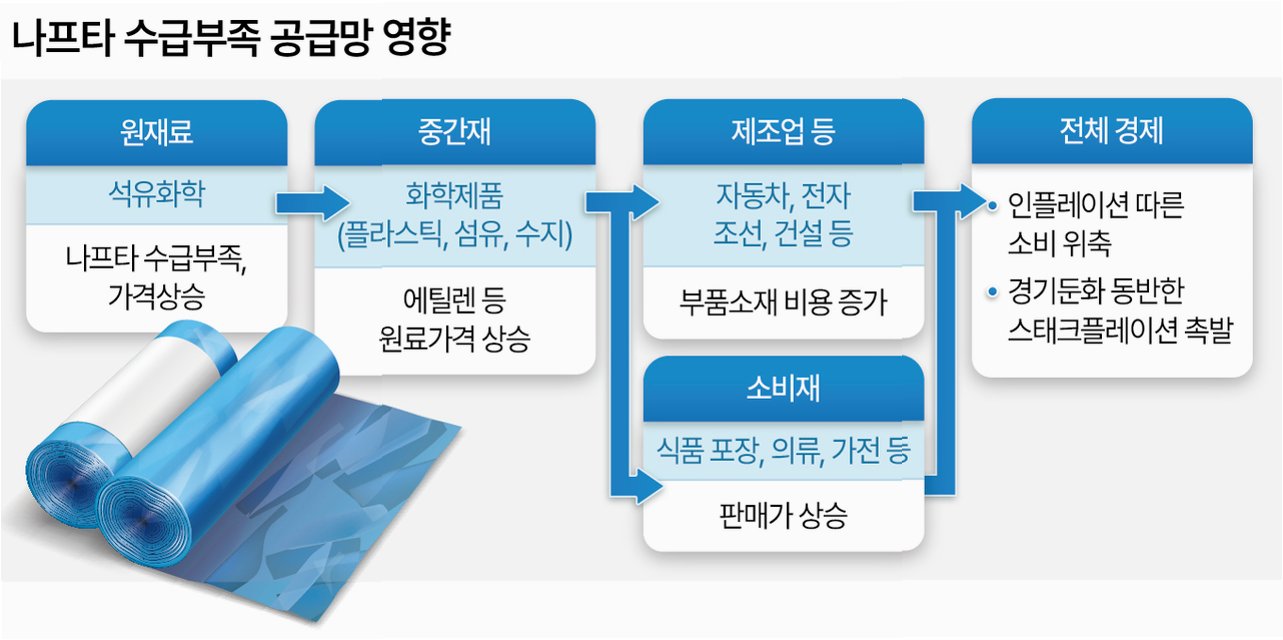 나프타 수급부족 공급망 영향

원재료

석유화학

나프타 수급부족, 가격상승

중간재

화학제품 (플라스틱, 섬유, 수지)

에틸렌 등 원료가격 상승

제조업 등

자동차, 전자 조선, 건설 등

부품소재 비용 증가

소비재

식품 포장, 의류, 가전 등

판매가 상승

전체 경제

• 인플레이션 따른 소비 위축

• 경기둔화 동반한 스태크플레이션 촉발